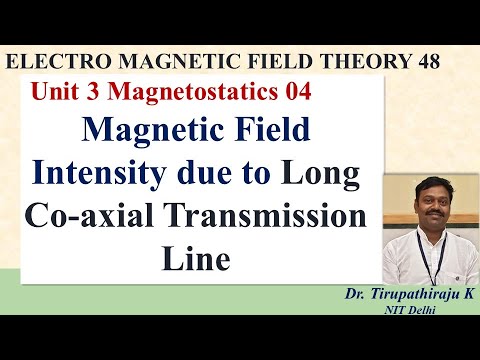 ELECTRO MAGNETIC FIELD THEORY 48

Unit 3 Magnetostatics 04

Magnetic Field Intensity due to Long Co-axial Transmission Line

Dr. Tirupathiraju K
NIT Delhi